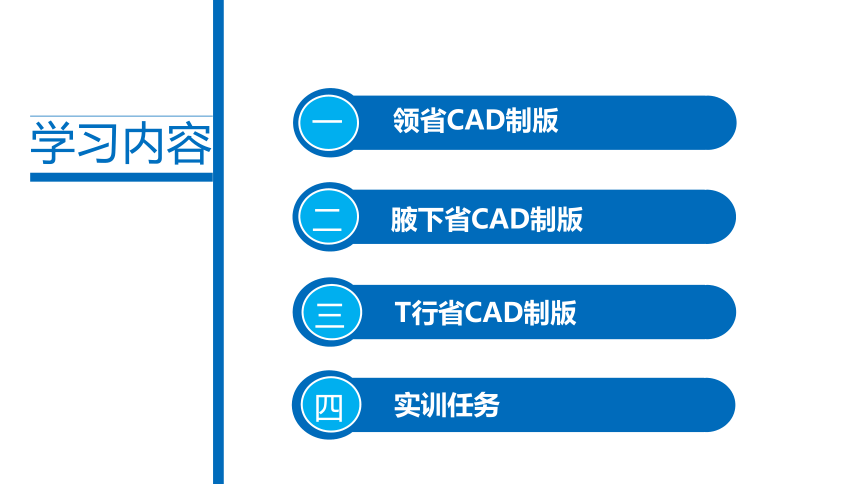 学习内容

一 领省CAD制版

二 腋下省CAD制版

三 T行省CAD制版

四 实训任务